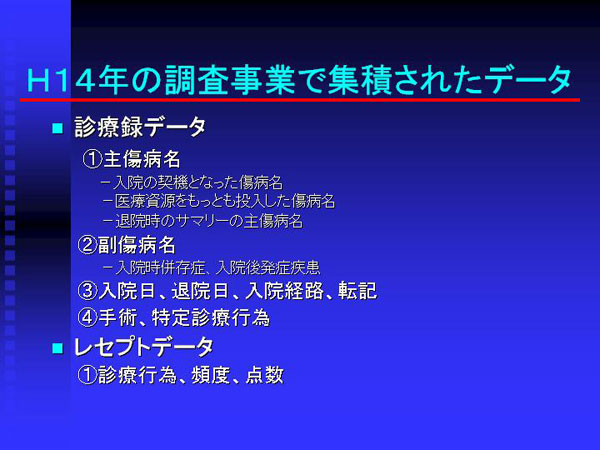 H14年の調査事業で集積されたデータ

■ 診療録データ

①主傷病名

－入院の契機となった傷病名

－医療資源をもっとも投入した傷病名

－退院時のサマリーの主傷病名

②副傷病名

－入院時併存症、入院後発症疾患

③入院日、退院日、入院経路、転記

④手術、特定診療行為

■ レセプトデータ

①診療行為、頻度、点数